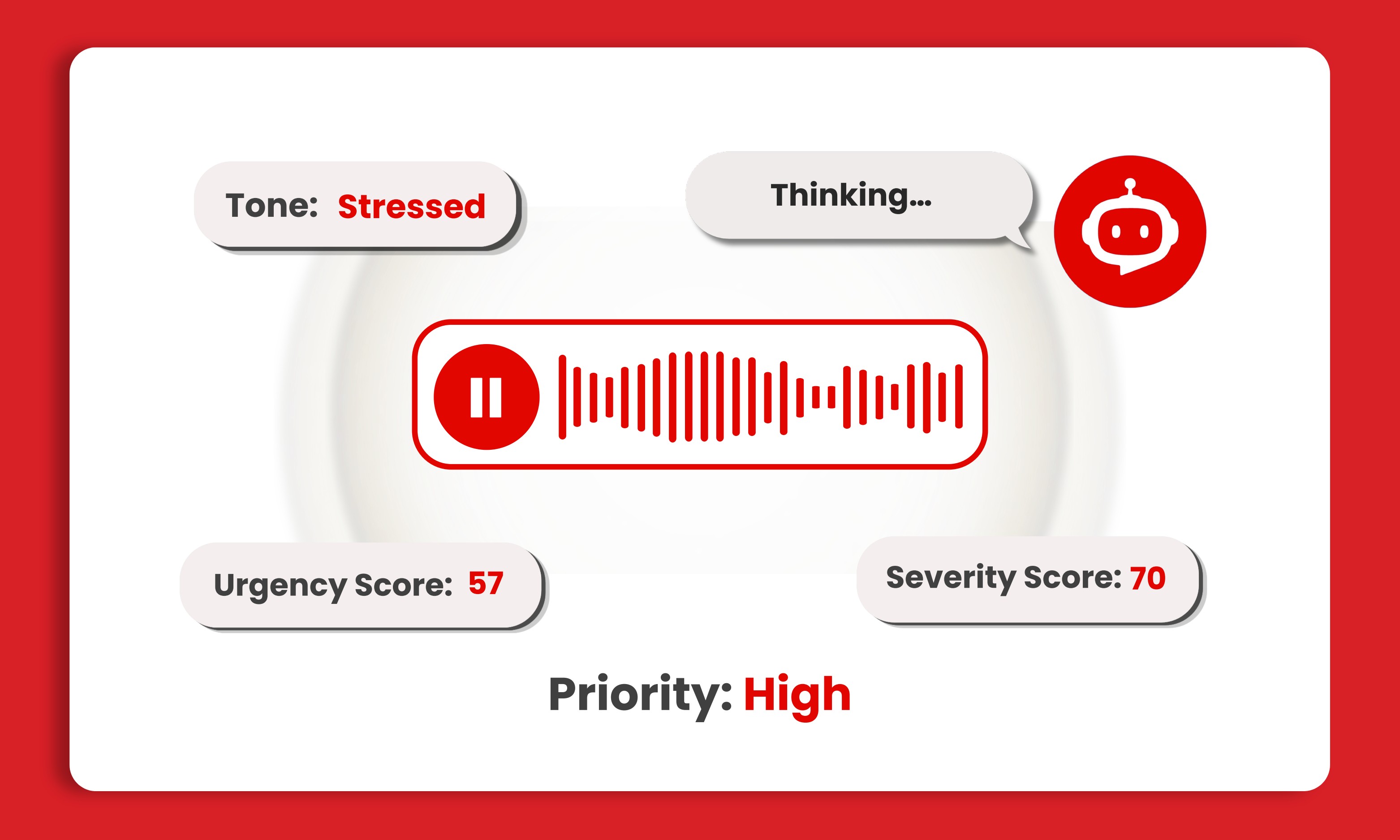 Tone: Stressed

Thinking...

Urgency Score: 57

Severity Score: 70

Priority: High